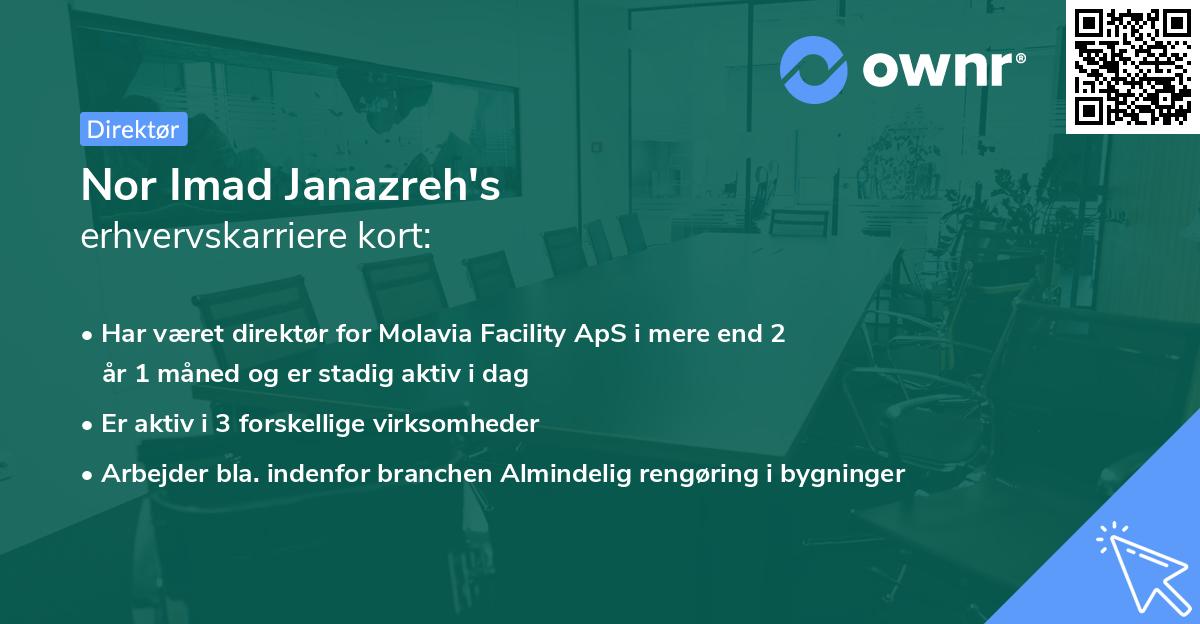 ownr®

Direktør

Nor Imad Janazreh's
erhvervskarriere kort:

• Har været direktør for Molavia Facility ApS i mere end 2 år 1 måned og er stadig aktiv i dag
• Er aktiv i 3 forskellige virksomheder
• Arbejder bla. indenfor branchen Almindelig rengøring i bygninger